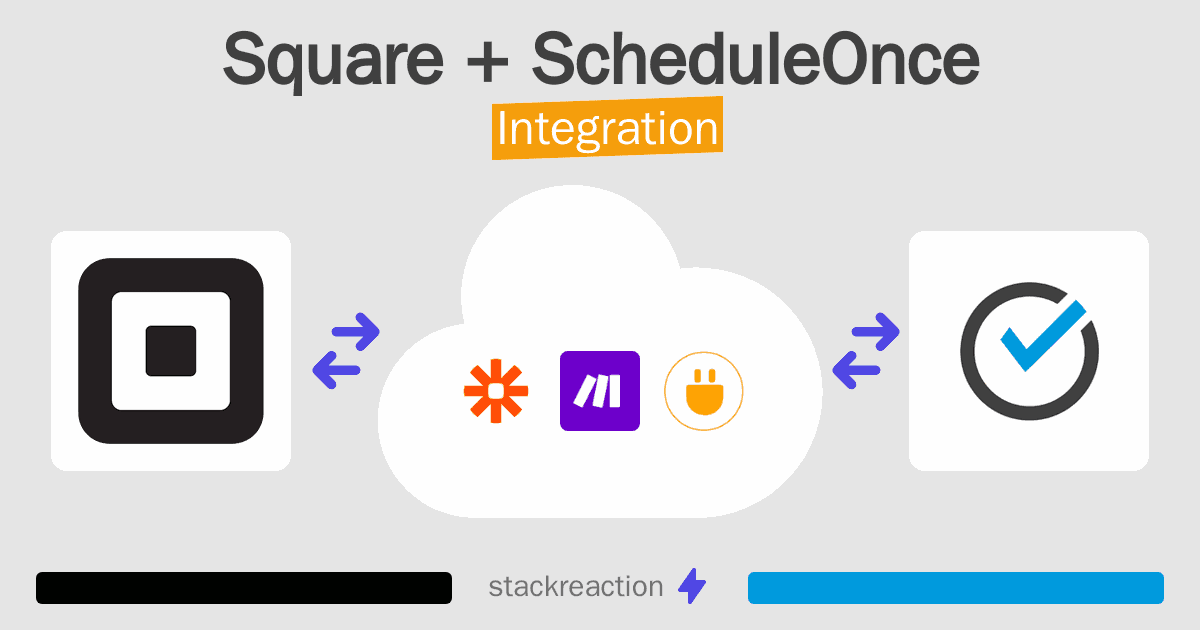 Square + ScheduleOnce
Integration

stackreaction